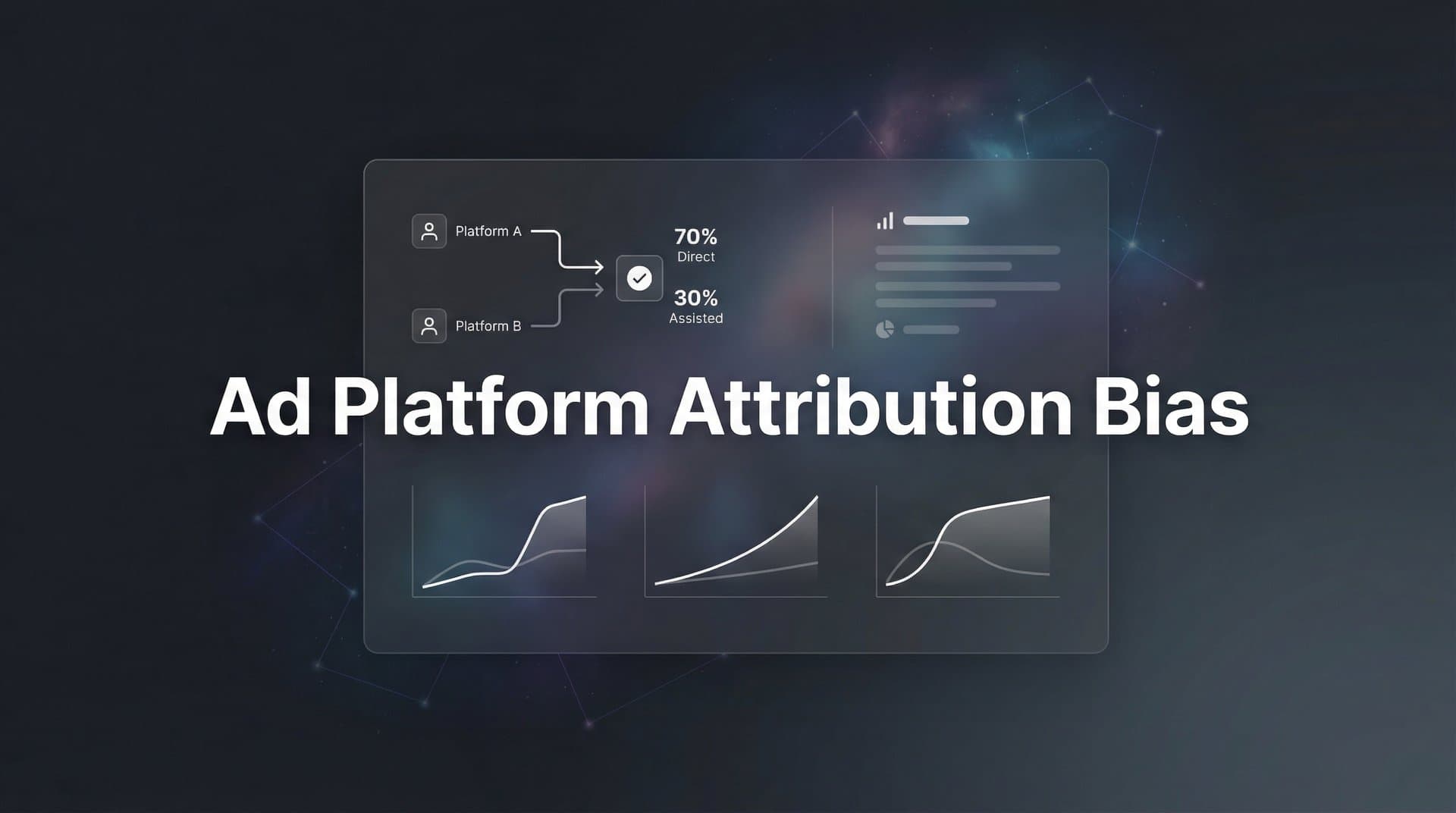 Platform A

Platform B

70%
Direct

30%
Assisted

Ad Platform Attribution Bias